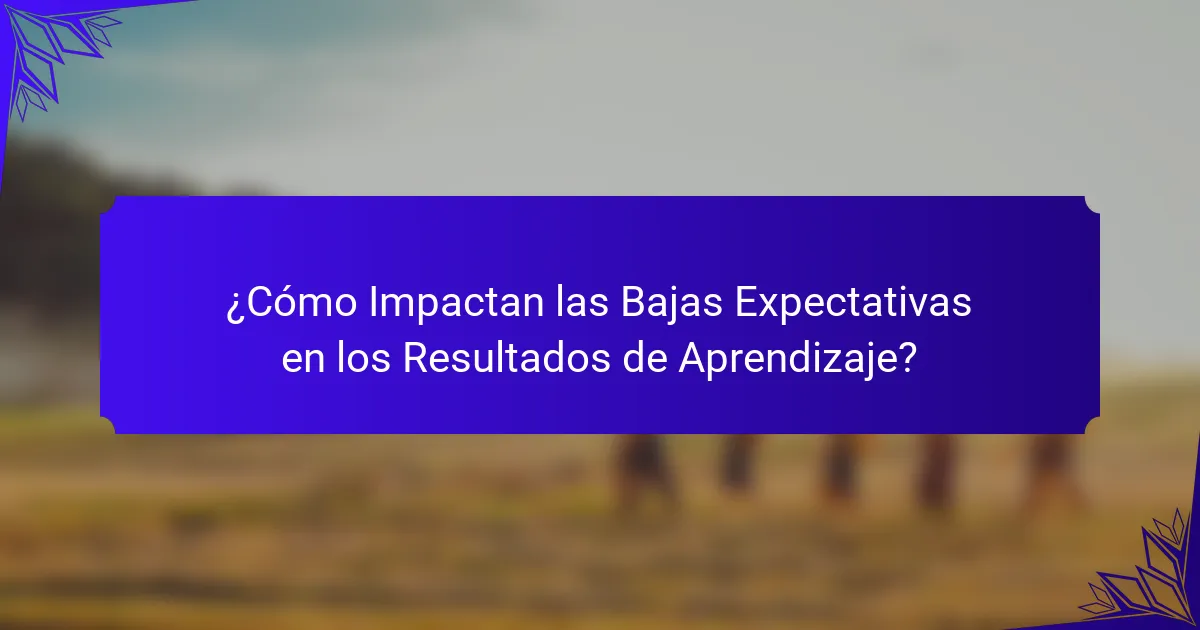 ¿Cómo Impactan las Bajas Expectativas en los Resultados de Aprendizaje?